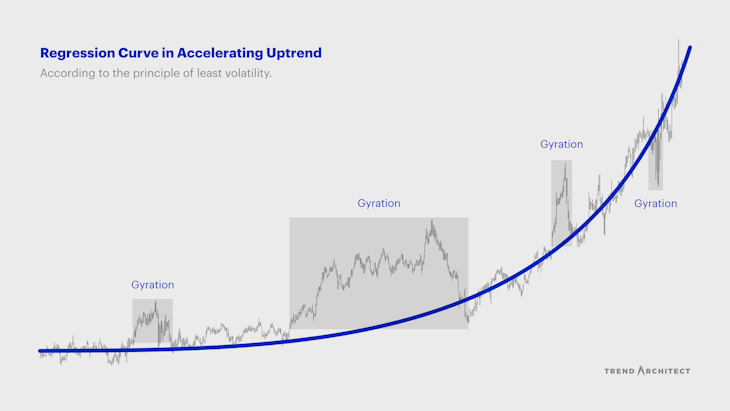 Regression Curve in Accelerating Uptrend

According to the principle of least volatility.

Gyration

Gyration

Gyration

Gyration

TREND ARCHITECT